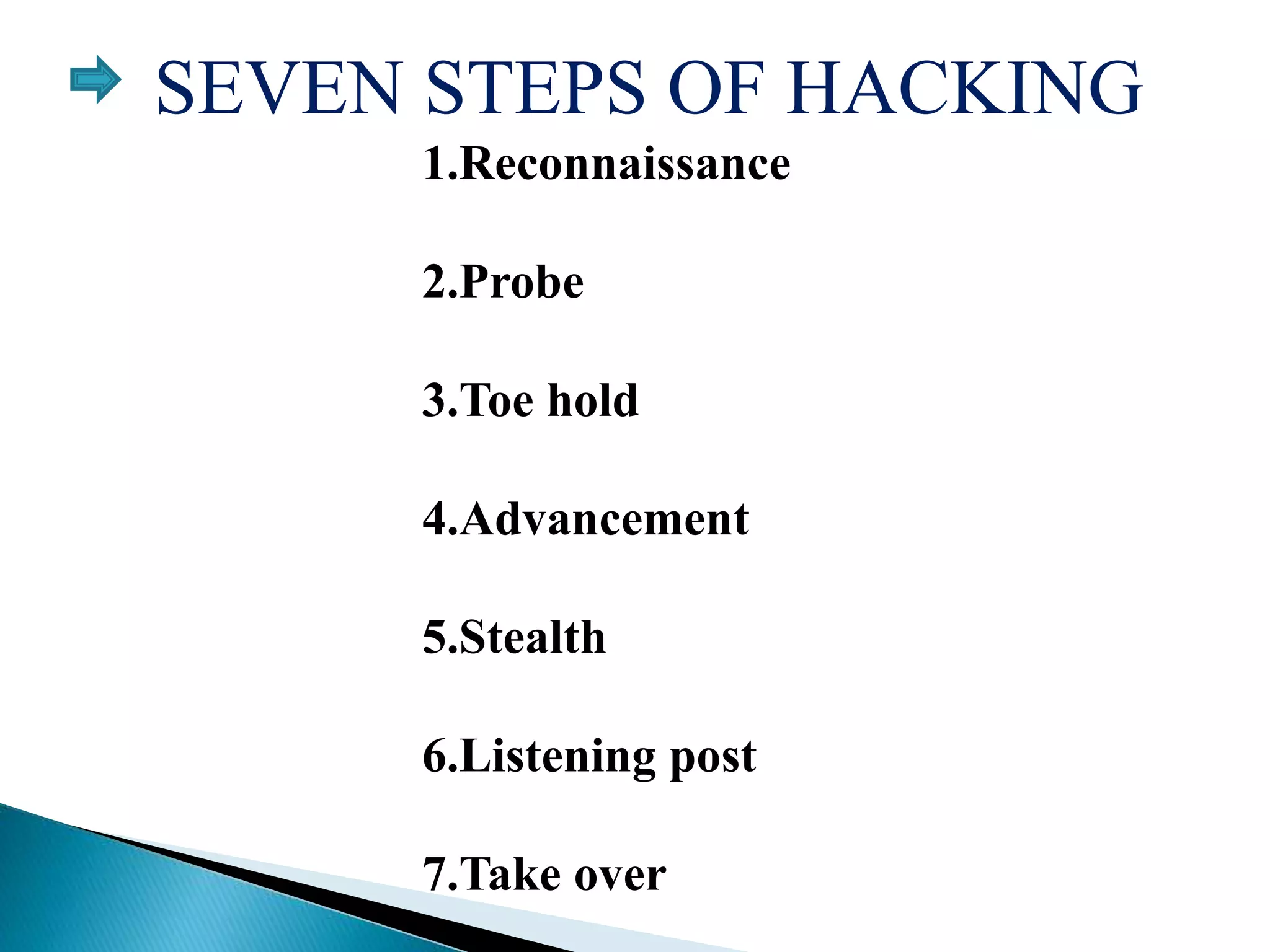 SEVEN STEPS OF HACKING

1.Reconnaissance

2.Probe

3.Toe hold

4.Advancement

5.Stealth

6.Listening post

7.Take over